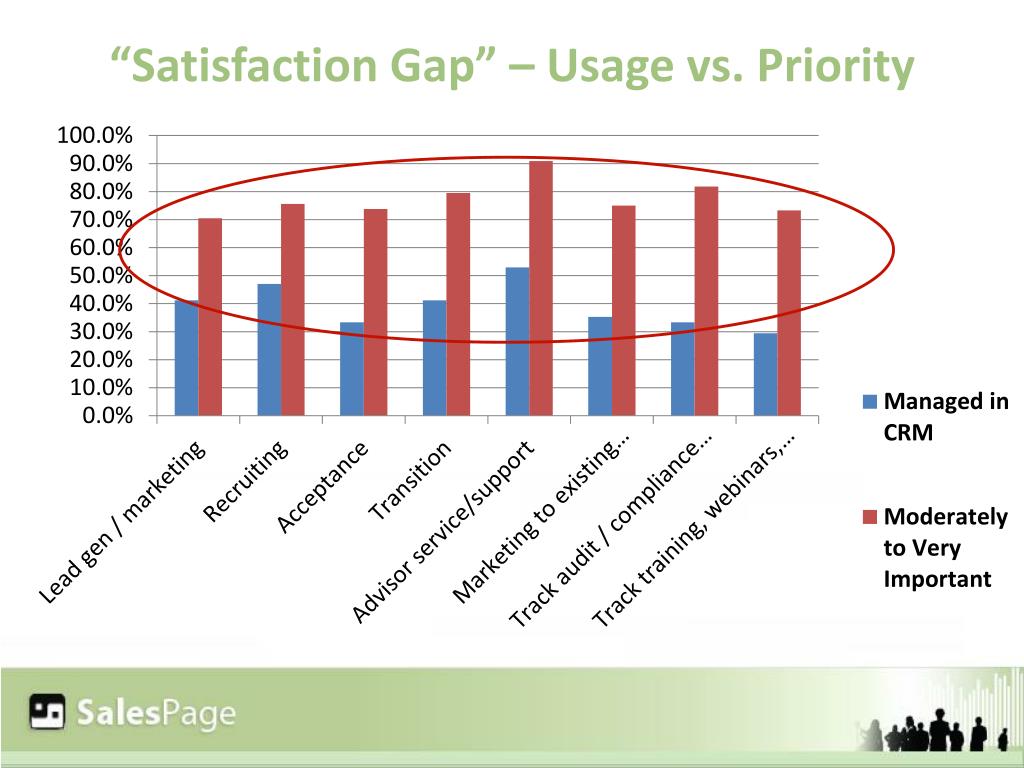 “Satisfaction Gap” – Usage vs. Priority

100.0%
90.0%
80.0%
70.0%
60.0%
50.0%
40.0%
30.0%
20.0%
10.0%
0.0%

Lead gen / marketing
Recruiting
Acceptance
Transition
Advisor service/support
Marketing to existing…
Track audit / compliance…
Track training, webinars,…

Managed in CRM

Moderately to Very Important

SalesPage